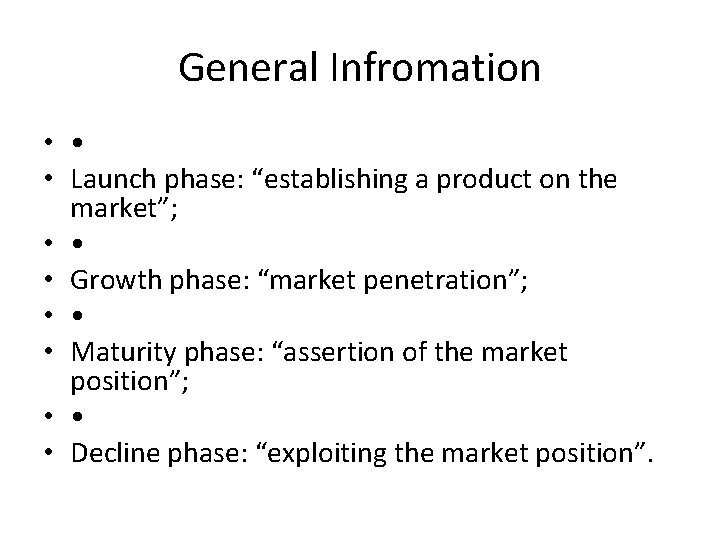 General Infromation

• •
• Launch phase: “establishing a product on the market”;
• •
• Growth phase: “market penetration”;
• •
• Maturity phase: “assertion of the market position”;
• •
• Decline phase: “exploiting the market position”.